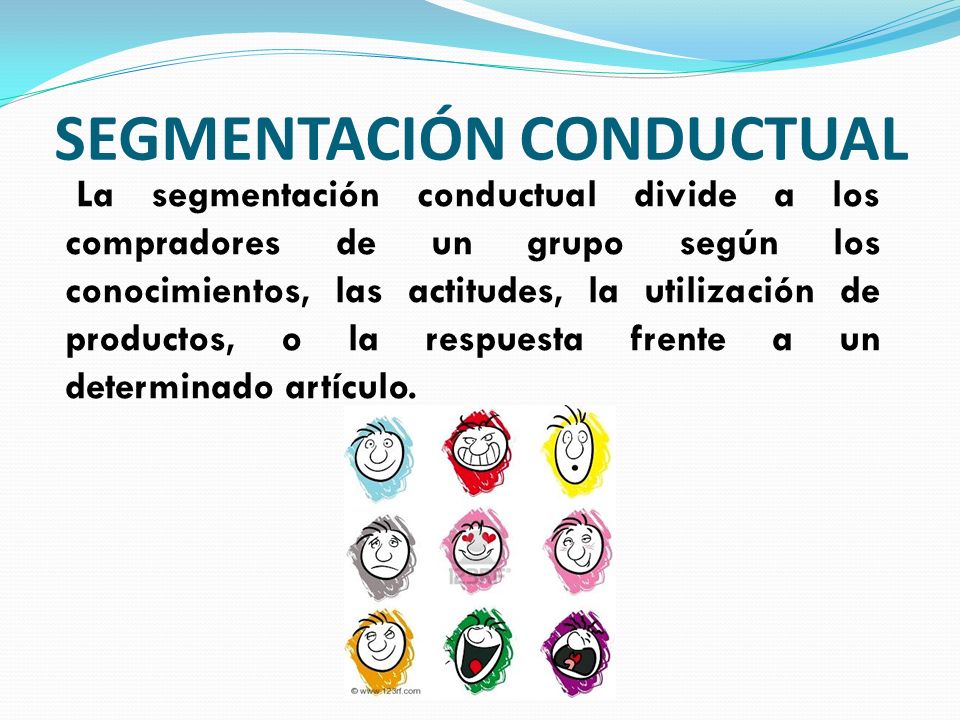 SEGMENTACIÓN CONDUCTUAL

La segmentación conductual divide a los compradores de un grupo según los conocimientos, las actitudes, la utilización de productos, o la respuesta frente a un determinado artículo.

123RF

© www.123rf.com